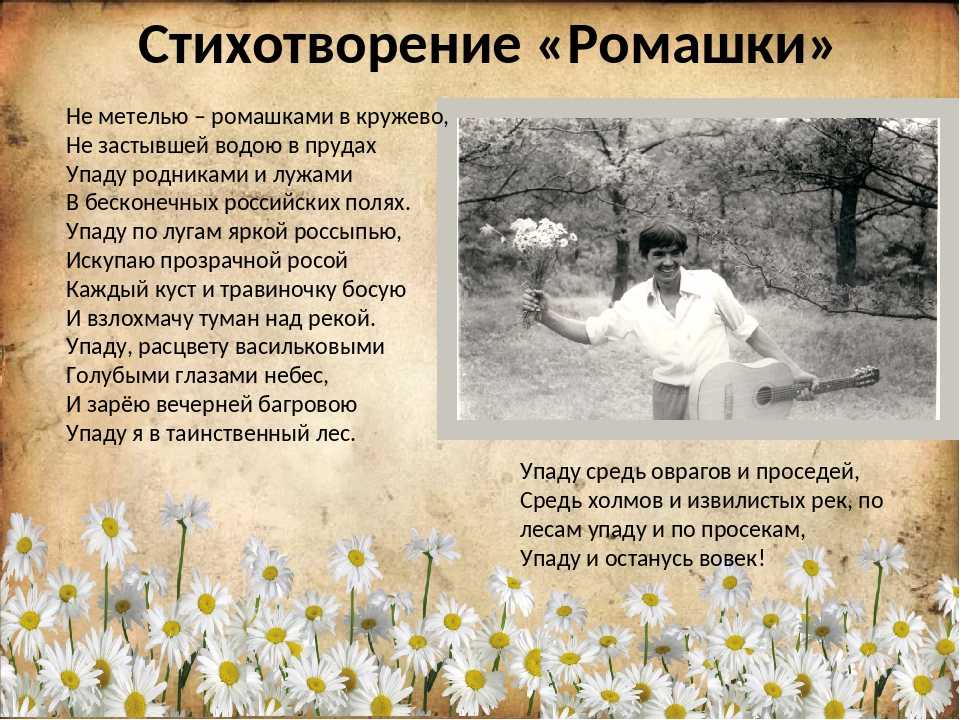 Стихотворение «Ромашки»

Не метелью – ромашками в кружево,
Не застывшей водою в прудах
Упаду родниками и лужами
В бесконечных российских полях.
Упаду по лугам яркой россыпью,
Искупаю прозрачной росой
Каждый куст и травиночку босую
И взлохмачу туман над рекой.
Упаду, расцвету васильковыми
Голубыми глазами небес,
И зарёю вечерней багровою
Упаду я в таинственный лес.

Упаду средь оврагов и проседей,
Средь холмов и извилистых рек, по лесам упаду и по просекам,
Упаду и останусь вовек!